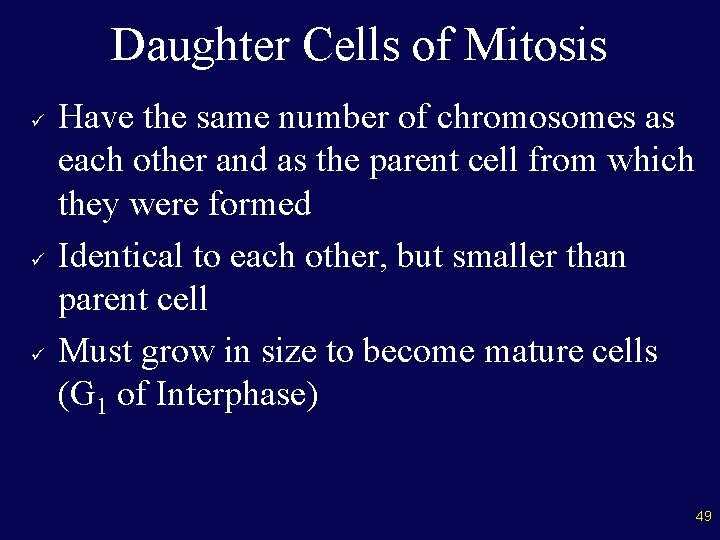 Daughter Cells of Mitosis

✓ Have the same number of chromosomes as each other and as the parent cell from which they were formed

✓ Identical to each other, but smaller than parent cell

✓ Must grow in size to become mature cells ($G_1$ of Interphase)

49